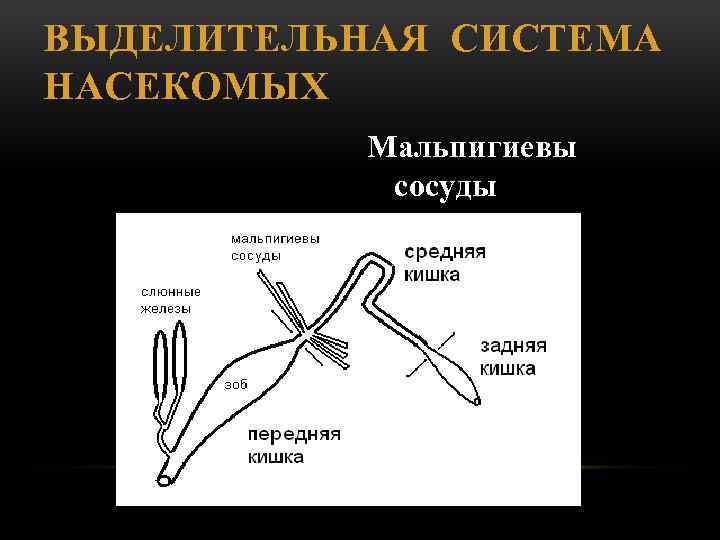 ВЫДЕЛИТЕЛЬНАЯ СИСТЕМА НАСЕКОМЫХ

Мальпигиевы сосуды

мальпигиевы сосуды

средняя кишка

слюнные железы

задняя кишка

зоб

передняя кишка